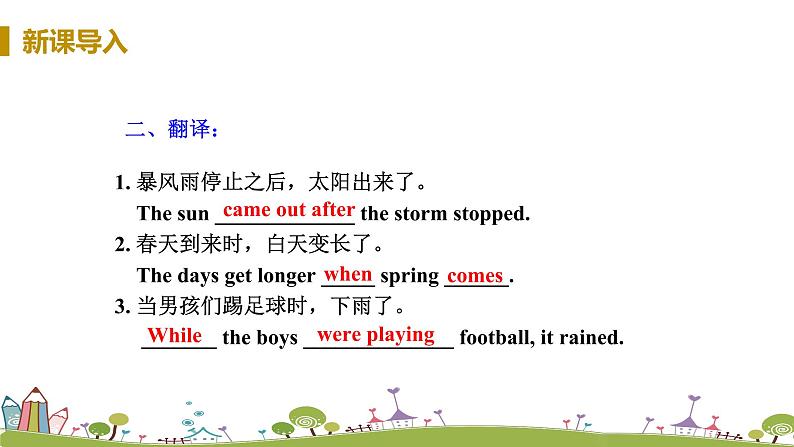 新课导入

二、翻译：

1. 暴风雨停止之后，太阳出来了。
The sun came out after the storm stopped.
2. 春天到来时，白天变长了。
The days get longer when spring comes.
3. 当男孩们踢足球时，下雨了。
While the boys were playing football, it rained.